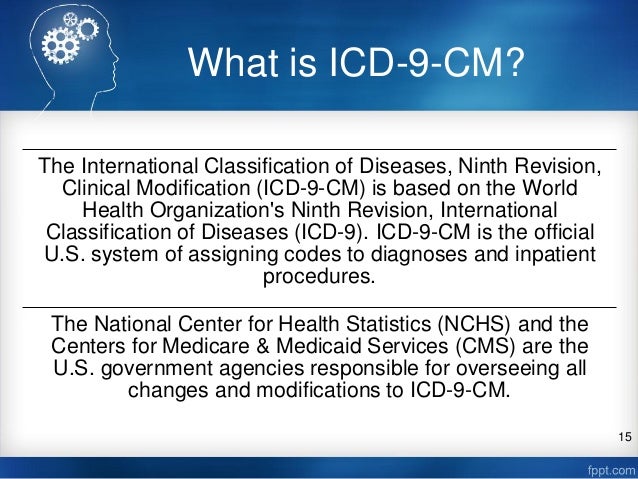 What is ICD-9-CM?

The International Classification of Diseases, Ninth Revision, Clinical Modification (ICD-9-CM) is based on the World Health Organization's Ninth Revision, International Classification of Diseases (ICD-9). ICD-9-CM is the official U.S. system of assigning codes to diagnoses and inpatient procedures.

The National Center for Health Statistics (NCHS) and the Centers for Medicare & Medicaid Services (CMS) are the U.S. government agencies responsible for overseeing all changes and modifications to ICD-9-CM.

15

fppt.com